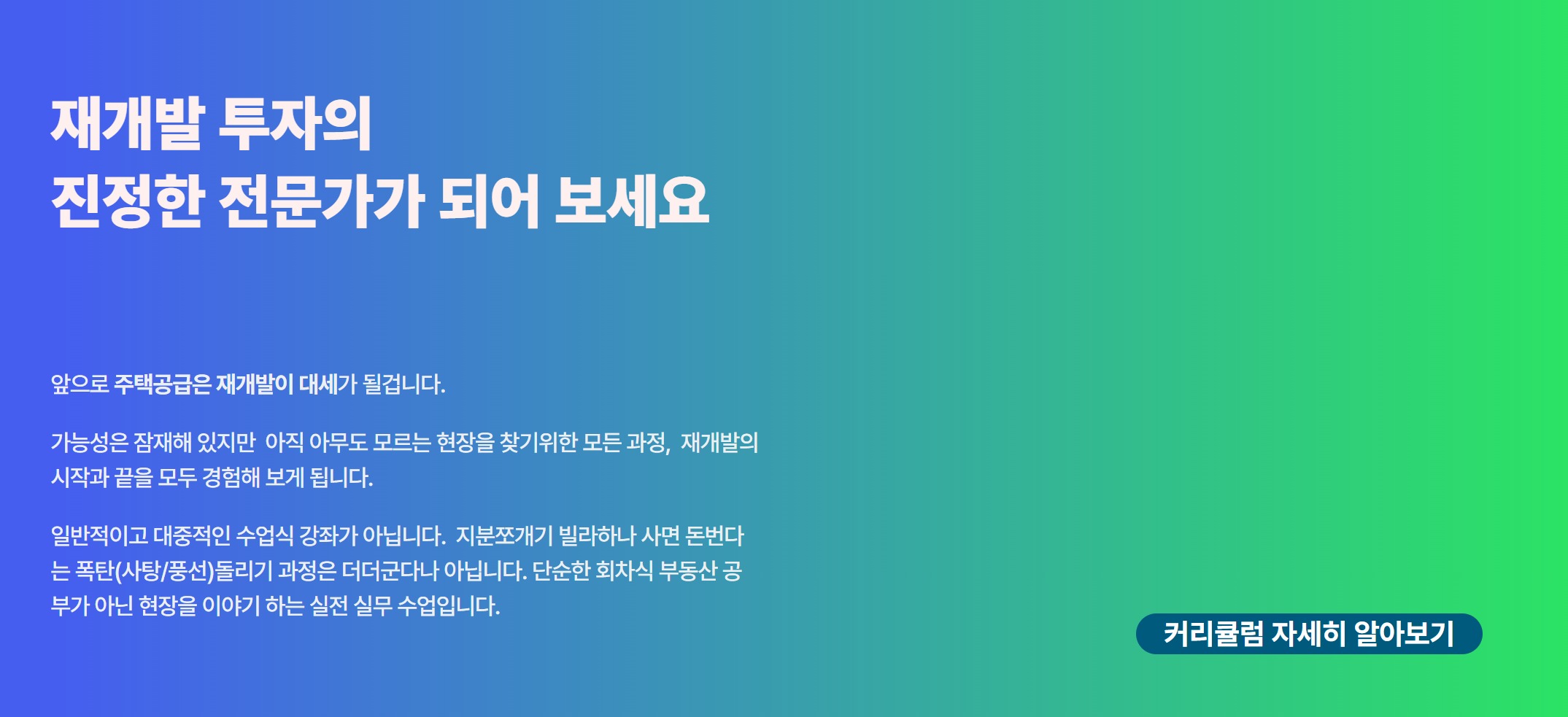 재개발 투자의
진정한 전문가가 되어 보세요

앞으로 주택공급은 재개발이 대세가 될겁니다.

가능성은 잠재해 있지만 아직 아무도 모르는 현장을 찾기위한 모든 과정, 재개발의 시작과 끝을 모두 경험해 보게 됩니다.

일반적이고 대중적인 수업식 강좌가 아닙니다. 지분쪼개기 빌라하나 사면 돈번다는 폭탄(사탕/풍선)돌리기 과정은 더더군다나 아닙니다. 단순한 회차식 부동산 공부가 아닌 현장을 이야기 하는 실전 실무 수업입니다.

커리큘럼 자세히 알아보기